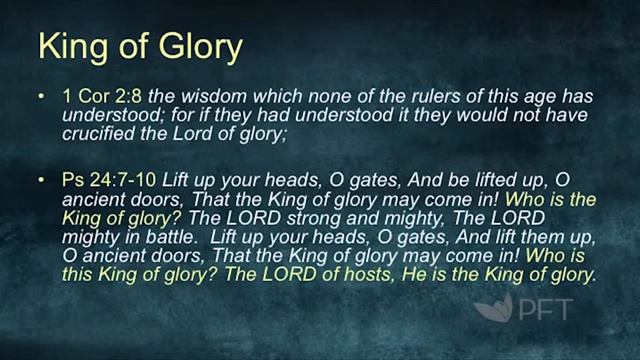 King of Glory

• 1 Cor 2:8 the wisdom which none of the rulers of this age has understood; for if they had understood it they would not have crucified the Lord of glory;

• Ps 24:7-10 Lift up your heads, O gates, And be lifted up, O ancient doors, That the King of glory may come in! Who is the King of glory? The LORD strong and mighty, The LORD mighty in battle. Lift up your heads, O gates, And lift them up, O ancient doors, That the King of glory may come in! Who is this King of glory? The LORD of hosts, He is the King of glory.

PFT